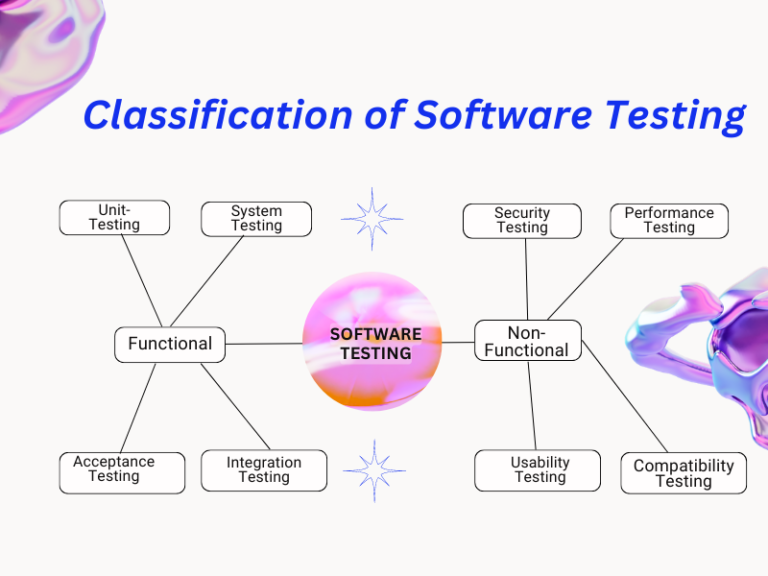 Classification of Software Testing

Unit-Testing

System Testing

Security Testing

Performance Testing

Functional

SOFTWARE TESTING

Non-Functional

Acceptance Testing

Integration Testing

Usability Testing

Compatibility Testing